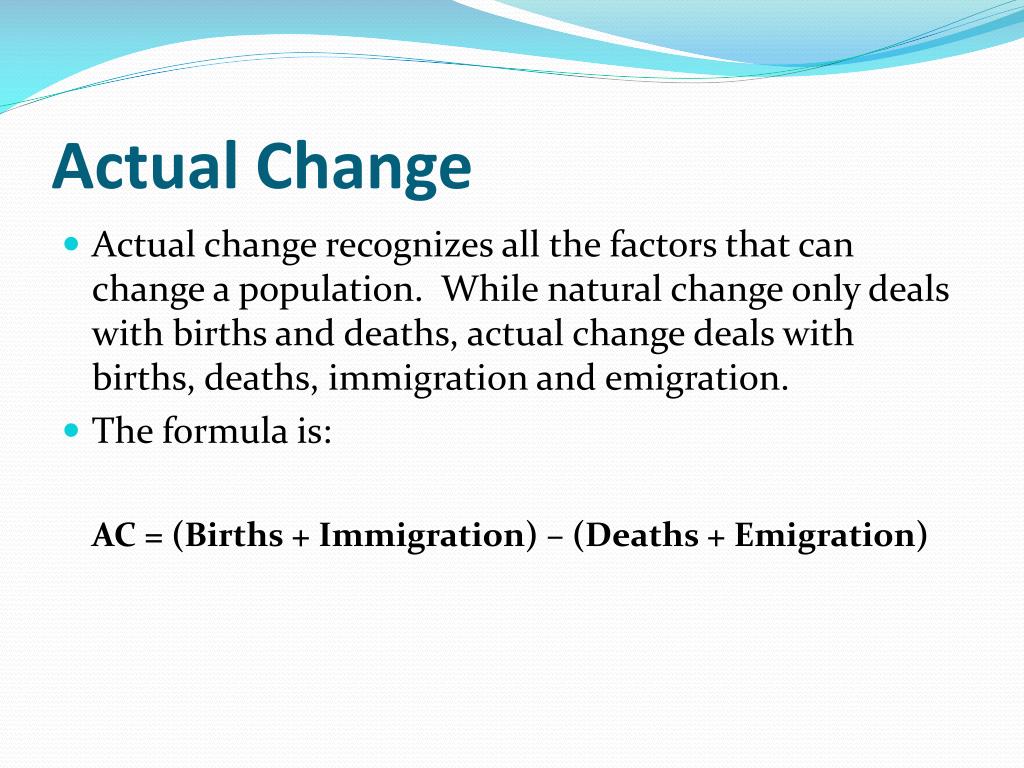 Actual Change

Actual change recognizes all the factors that can change a population. While natural change only deals with births and deaths, actual change deals with births, deaths, immigration and emigration.

The formula is:

AC = (Births + Immigration) – (Deaths + Emigration)